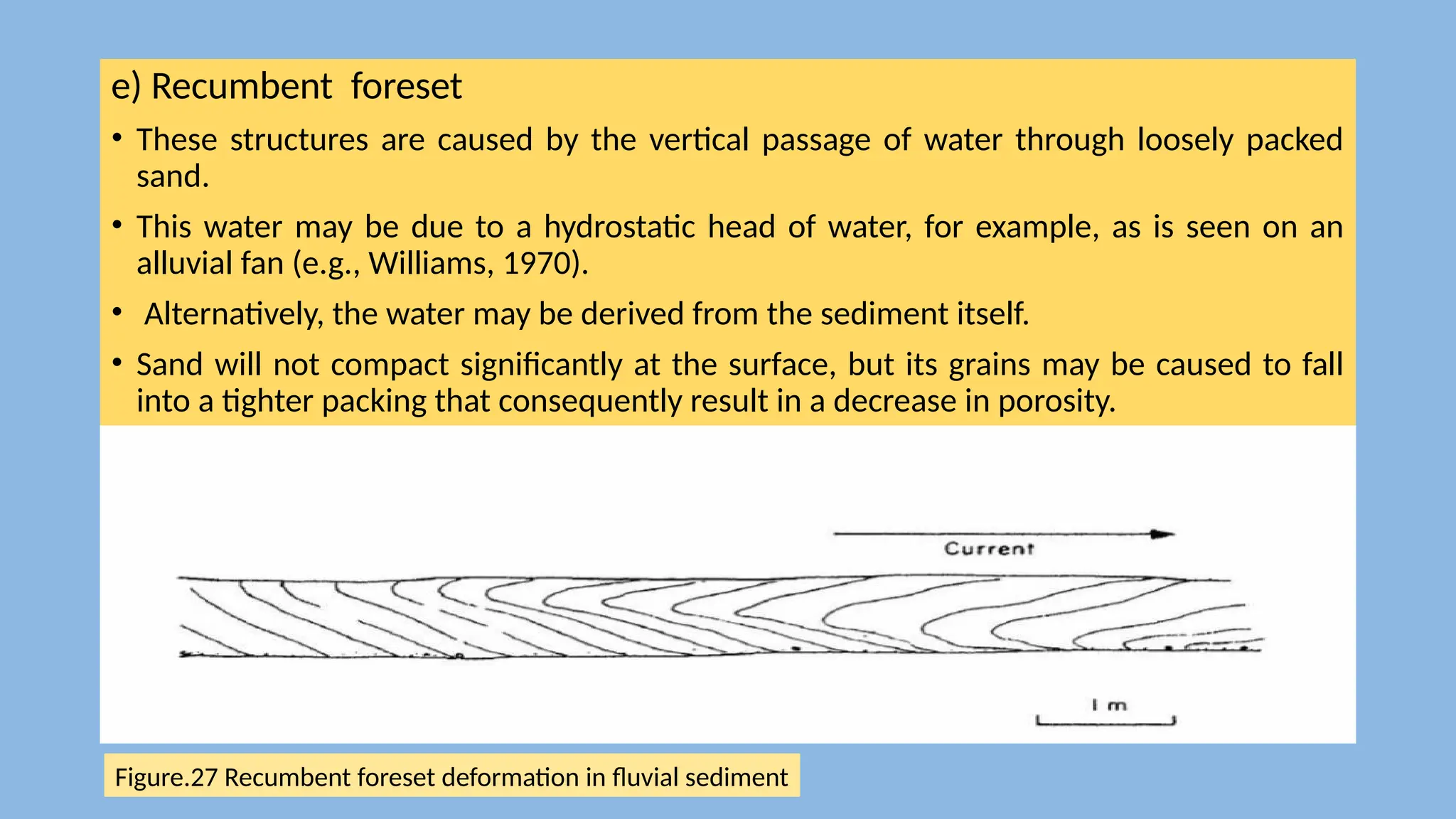 e) Recumbent foreset

• These structures are caused by the vertical passage of water through loosely packed sand.

• This water may be due to a hydrostatic head of water, for example, as is seen on an alluvial fan (e.g., Williams, 1970).

• Alternatively, the water may be derived from the sediment itself.

• Sand will not compact significantly at the surface, but its grains may be caused to fall into a tighter packing that consequently result in a decrease in porosity.

Current

1 m

Figure.27 Recumbent foreset deformation in fluvial sediment